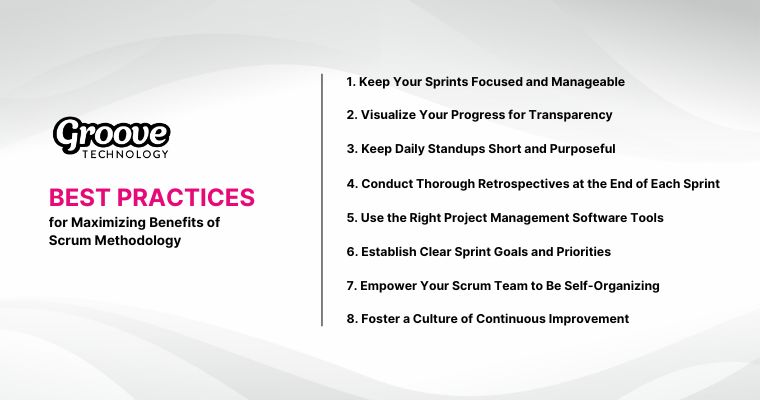 Groove
TECHNOLOGY

BEST PRACTICES
for Maximizing Benefits of Scrum Methodology

1. Keep Your Sprints Focused and Manageable

2. Visualize Your Progress for Transparency

3. Keep Daily Standups Short and Purposeful

4. Conduct Thorough Retrospectives at the End of Each Sprint

5. Use the Right Project Management Software Tools

6. Establish Clear Sprint Goals and Priorities

7. Empower Your Scrum Team to Be Self-Organizing

8. Foster a Culture of Continuous Improvement